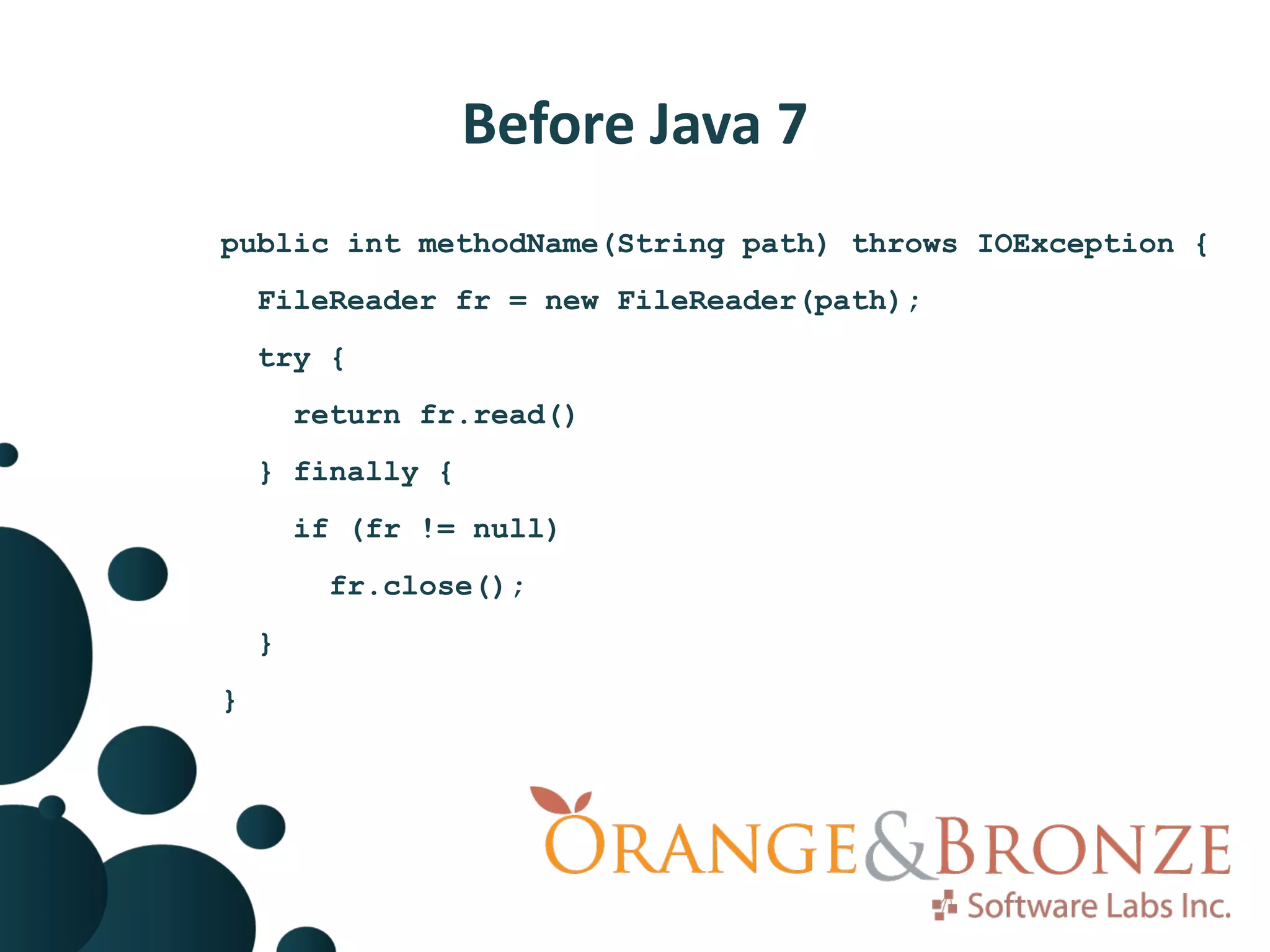 Before Java 7

public int methodName(String path) throws IOException {

FileReader fr = new FileReader(path);

try {

return fr.read()

} finally {

if (fr != null)

fr.close();

}

}

ORANGE&BRONZE
Software Labs Inc.